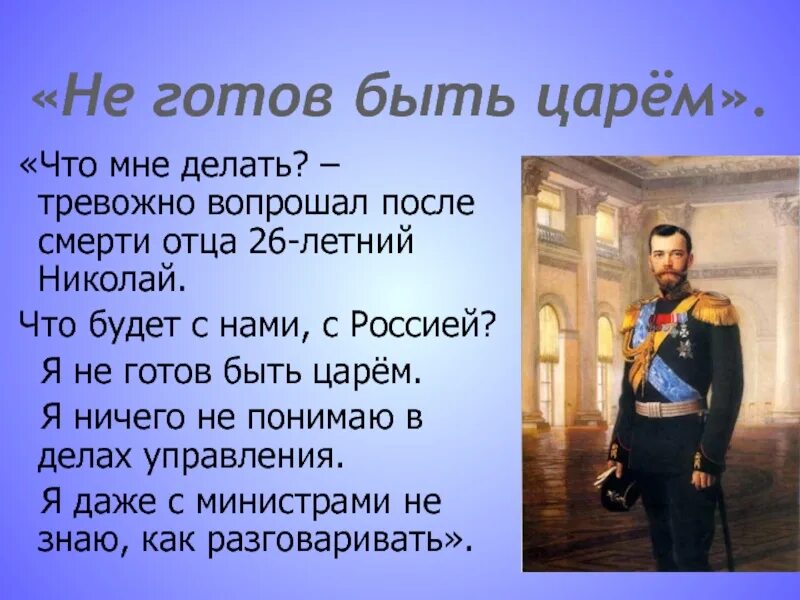 «Не готов быть царём».

«Что мне делать? – тревожно вопрошал после смерти отца 26-летний Николай.

Что будет с нами, с Россией?

Я не готов быть царём.

Я ничего не понимаю в делах управления.

Я даже с министрами не знаю, как разговаривать».